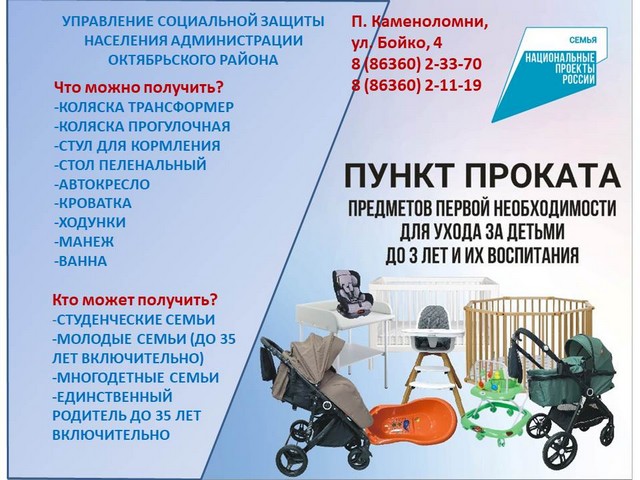 УПРАВЛЕНИЕ СОЦИАЛЬНОЙ ЗАЩИТЫ НАСЕЛЕНИЯ АДМИНИСТРАЦИИ ОКТЯБРЬСКОГО РАЙОНА

Что можно получить?
-КОЛЯСКА ТРАНСФОРМЕР
-КОЛЯСКА ПРОГУЛОЧНАЯ
-СТУЛ ДЛЯ КОРМЛЕНИЯ
-СТОЛ ПЕЛЕНАЛЬНЫЙ
-АВТОКРЕСЛО
-КРОВАТКА
-ХОДУНКИ
-МАНЕЖ
-ВАННА

Кто может получить?
-СТУДЕНЧЕСКИЕ СЕМЬИ
-МОЛОДЫЕ СЕМЬИ (ДО 35 ЛЕТ ВКЛЮЧИТЕЛЬНО)
-МНОГОДЕТНЫЕ СЕМЬИ
-ЕДИНСТВЕННЫЙ РОДИТЕЛЬ ДО 35 ЛЕТ ВКЛЮЧИТЕЛЬНО

П. Каменоломни,
ул. Бойко, 4
8 (86360) 2-33-70
8 (86360) 2-11-19

СЕМЬЯ
НАЦИОНАЛЬНЫЕ ПРОЕКТЫ РОССИИ

ПУНКТ ПРОКАТА
ПРЕДМЕТОВ ПЕРВОЙ НЕОБХОДИМОСТИ ДЛЯ УХОДА ЗА ДЕТЬМИ ДО 3 ЛЕТ И ИХ ВОСПИТАНИЯ